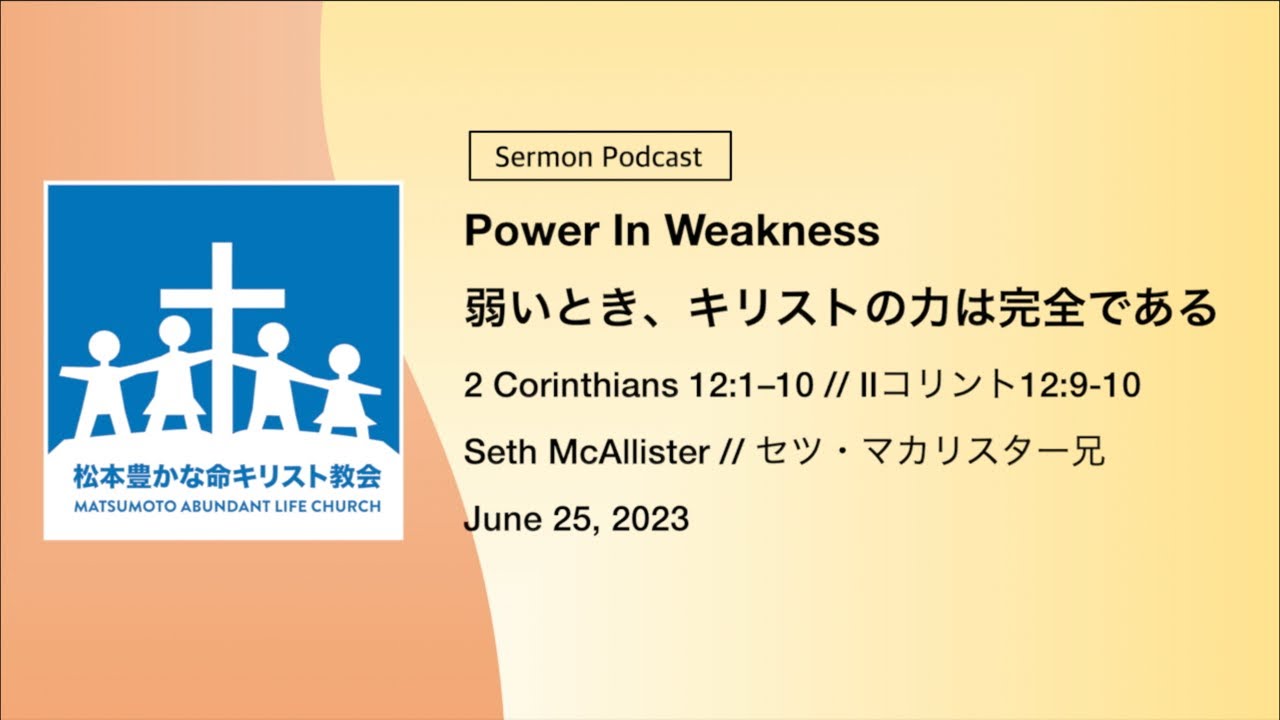 松本豊かな命キリスト教会
MATSUMOTO ABUNDANT LIFE CHURCH

Sermon Podcast

Power In Weakness

弱いとき、キリストの力は完全である

2 Corinthians 12:1–10 // IIコリント12:9-10

Seth McAllister // セツ・マカリスター兄

June 25, 2023